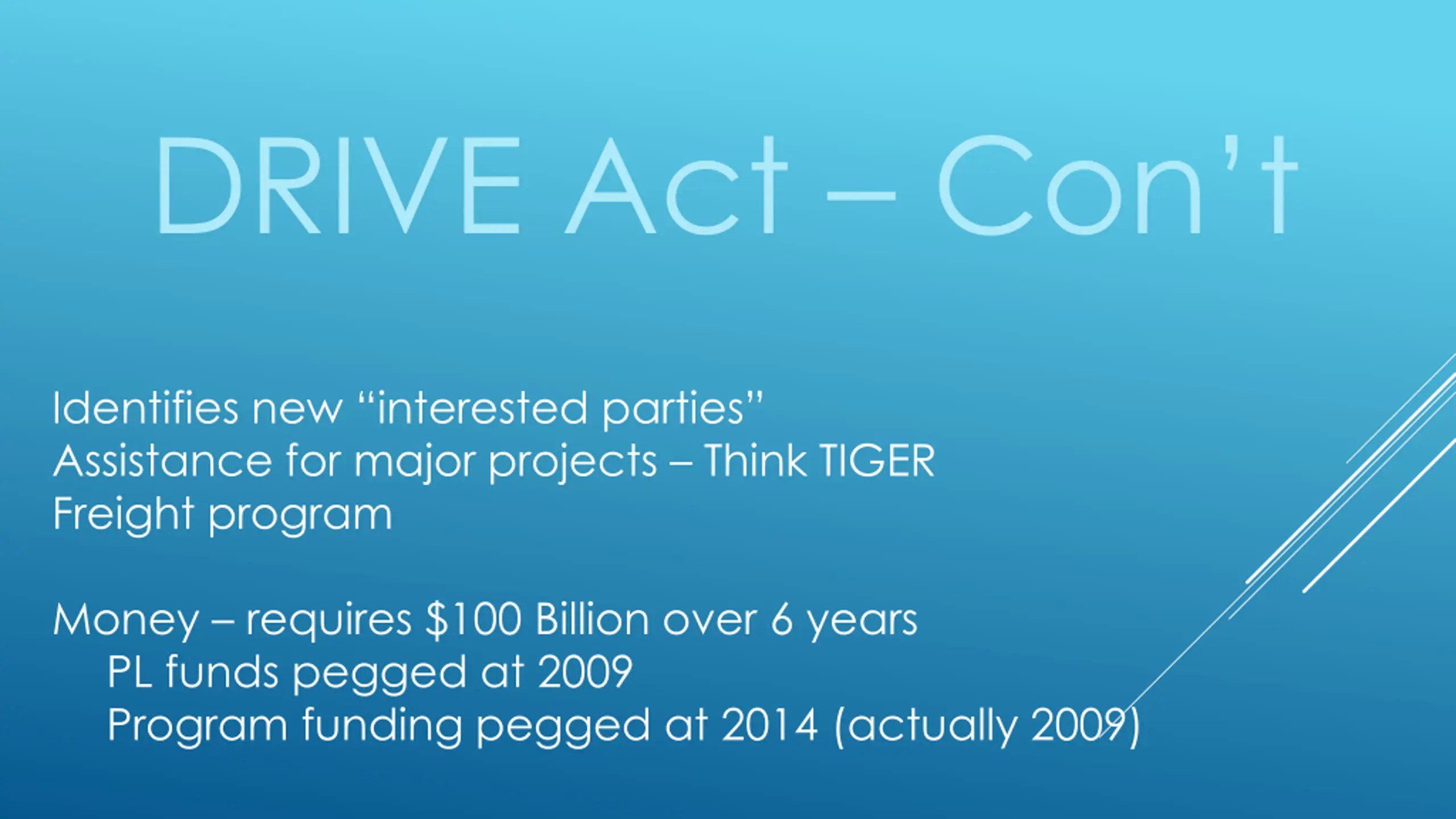 DRIVE Act – Con't

Identifies new "interested parties"
Assistance for major projects – Think TIGER
Freight program

Money – requires \$100 Billion over 6 years
PL funds pegged at 2009
Program funding pegged at 2014 (actually 2009)